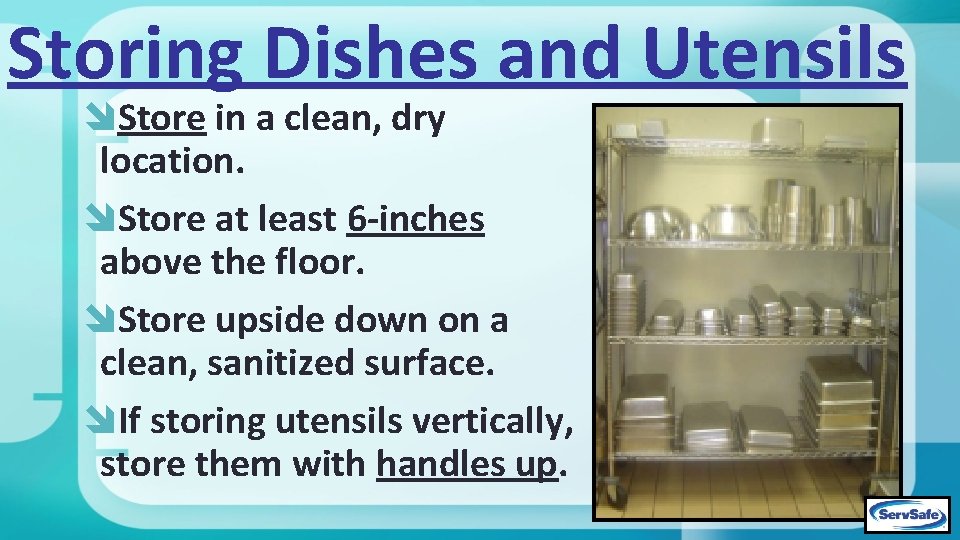 Storing Dishes and Utensils

Store in a clean, dry location.

Store at least 6-inches above the floor.

Store upside down on a clean, sanitized surface.

If storing utensils vertically, store them with handles up.

ServSafe